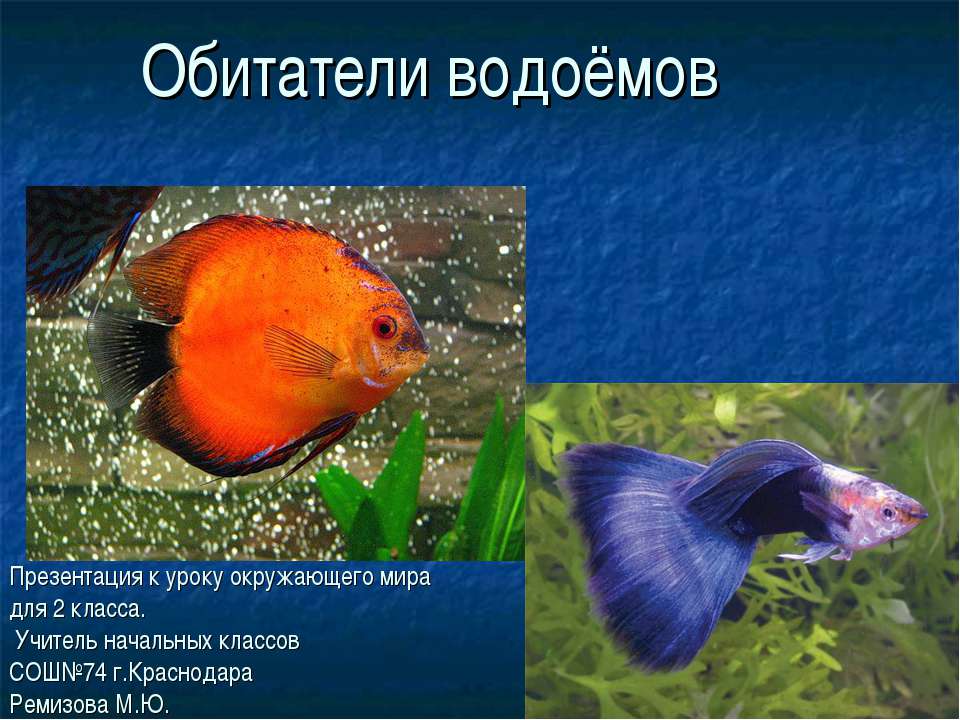 Обитатели водоёмов

Презентация к уроку окружающего мира для 2 класса.
Учитель начальных классов
СОШ№74 г.Краснодара
Ремизова М.Ю.